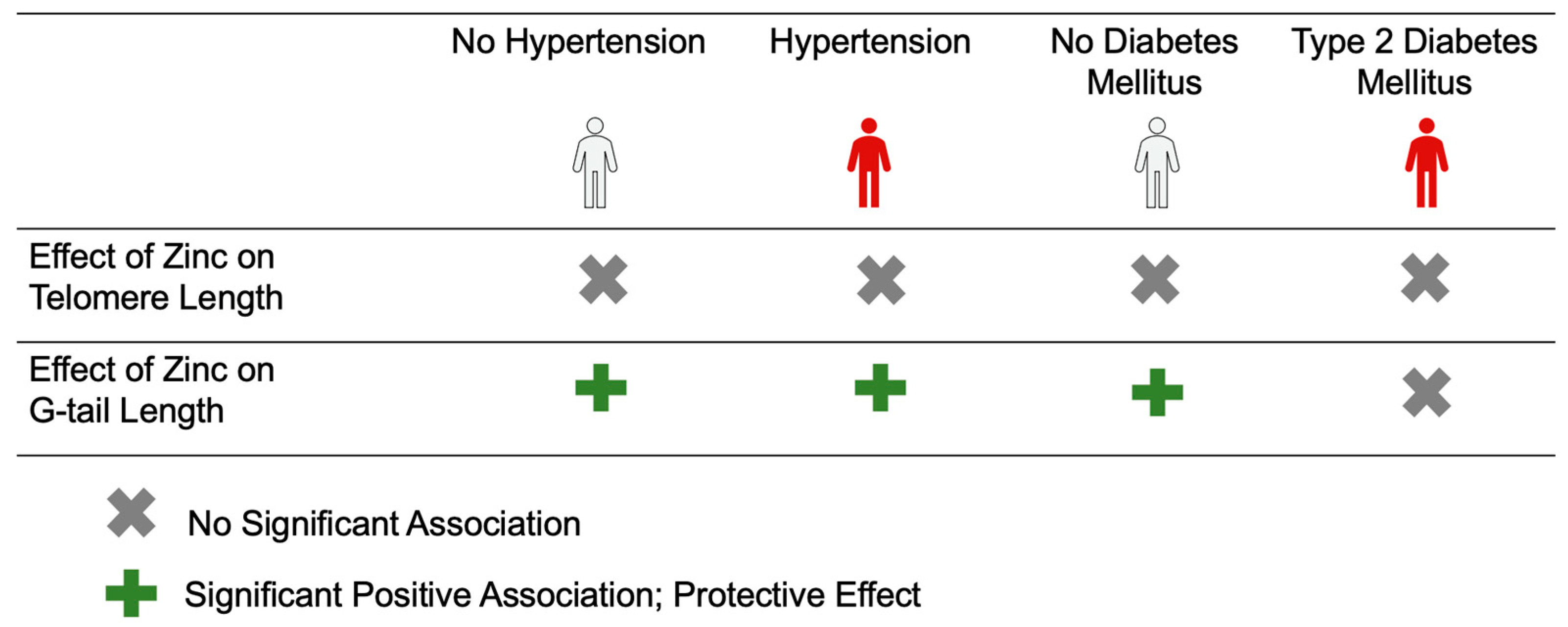 |  | No Hypertension | Hypertension | No Diabetes Mellitus | Type 2 Diabetes Mellitus |
|---|---|---|---|---|
| Effect of Zinc on Telomere Length | ✖ | ✖ | ✖ | ✖ |
| Effect of Zinc on G-tail Length | ✚ | ✚ | ✚ | ✖ |

✖ No Significant Association

✚ Significant Positive Association; Protective Effect